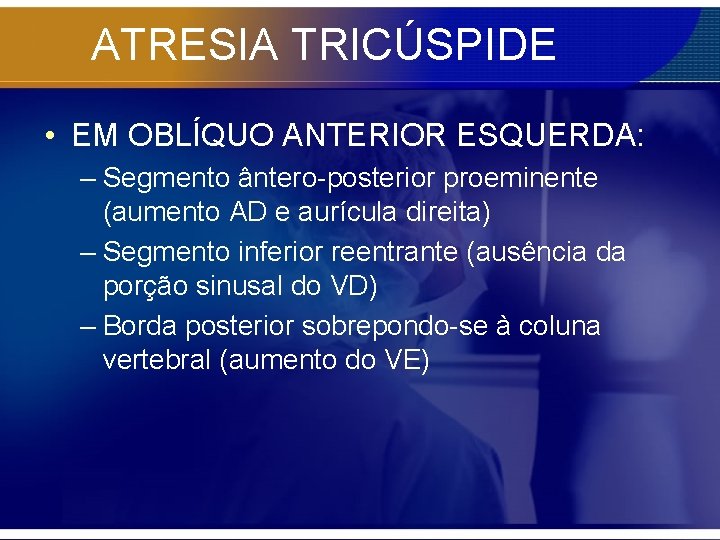 ATRESIA TRICÚSPIDE

• EM OBLÍQUO ANTERIOR ESQUERDA:

– Segmento ântero-posterior proeminente (aumento AD e aurícula direita)

– Segmento inferior reentrante (ausência da porção sinusal do VD)

– Borda posterior sobrepondo-se à coluna vertebral (aumento do VE)